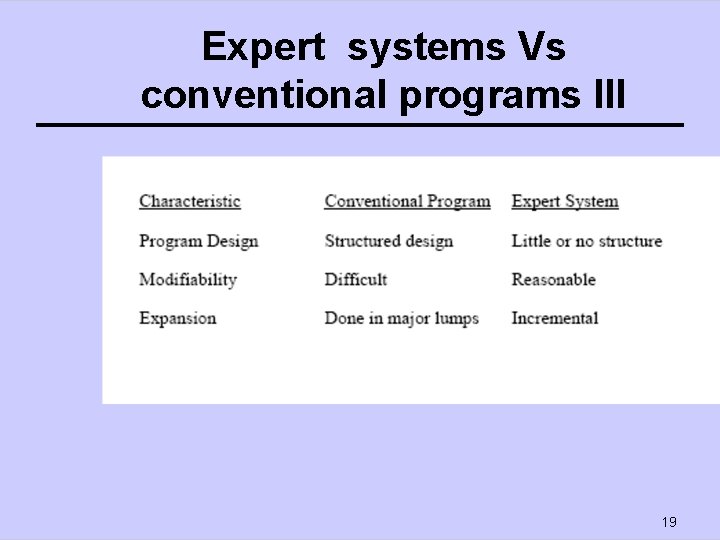 Expert systems Vs conventional programs III

| Characteristic | Conventional Program | Expert System |
|---|---|---|
| Program Design | Structured design | Little or no structure |
| Modifiability | Difficult | Reasonable |
| Expansion | Done in major lumps | Incremental |

19